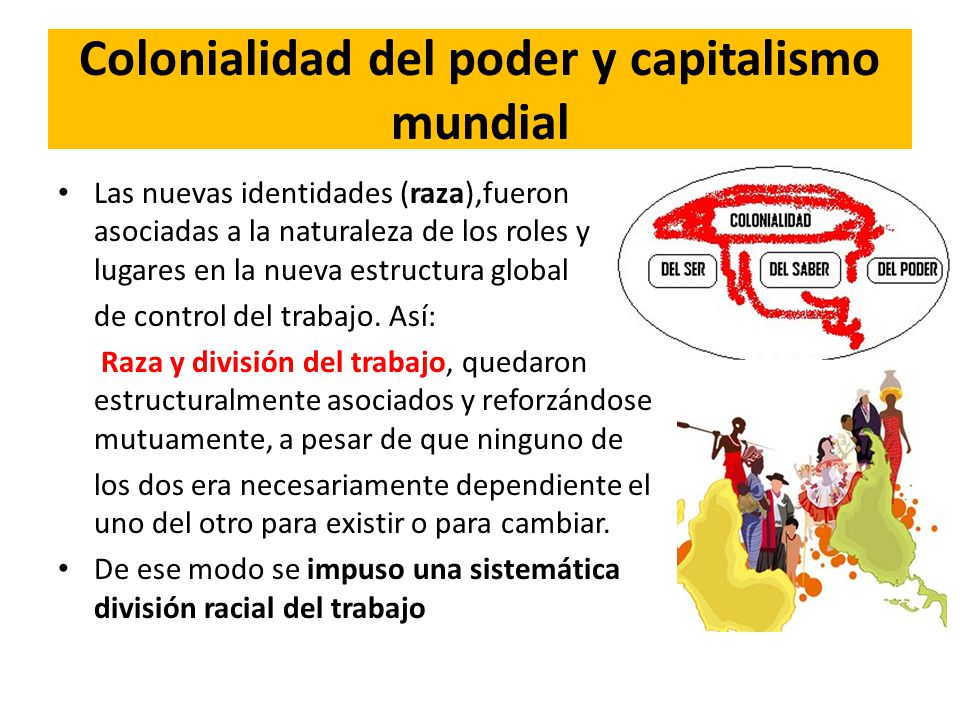 Colonialidad del poder y capitalismo mundial

• Las nuevas identidades (raza),fueron asociadas a la naturaleza de los roles y lugares en la nueva estructura global

de control del trabajo. Así:

Raza y división del trabajo, quedaron estructuralmente asociados y reforzándose mutuamente, a pesar de que ninguno de

los dos era necesariamente dependiente el uno del otro para existir o para cambiar.

• De ese modo se impuso una sistemática división racial del trabajo

COLONIALIDAD

DEL SER

DEL SABER

DEL PODER